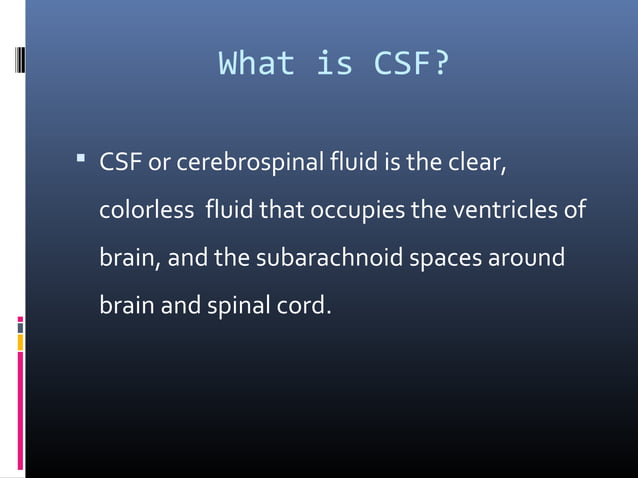 What is CSF?

▪ CSF or cerebrospinal fluid is the clear, colorless  fluid that occupies the ventricles of brain, and the subarachnoid spaces around brain and spinal cord.